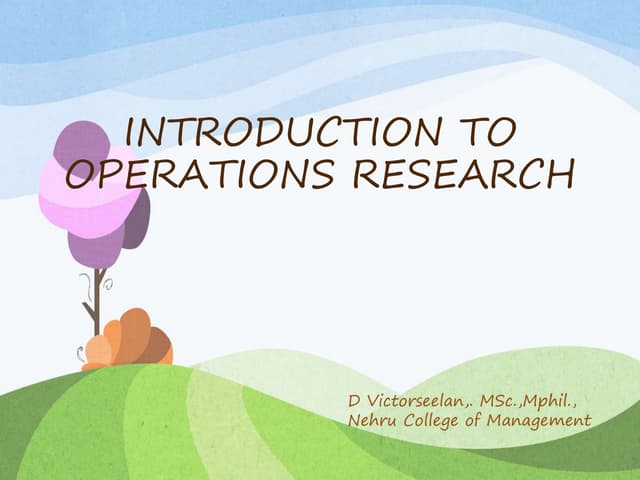 INTRODUCTION TO OPERATIONS RESEARCH

D Victorseelan,. MSc.,Mphil.,
Nehru College of Management